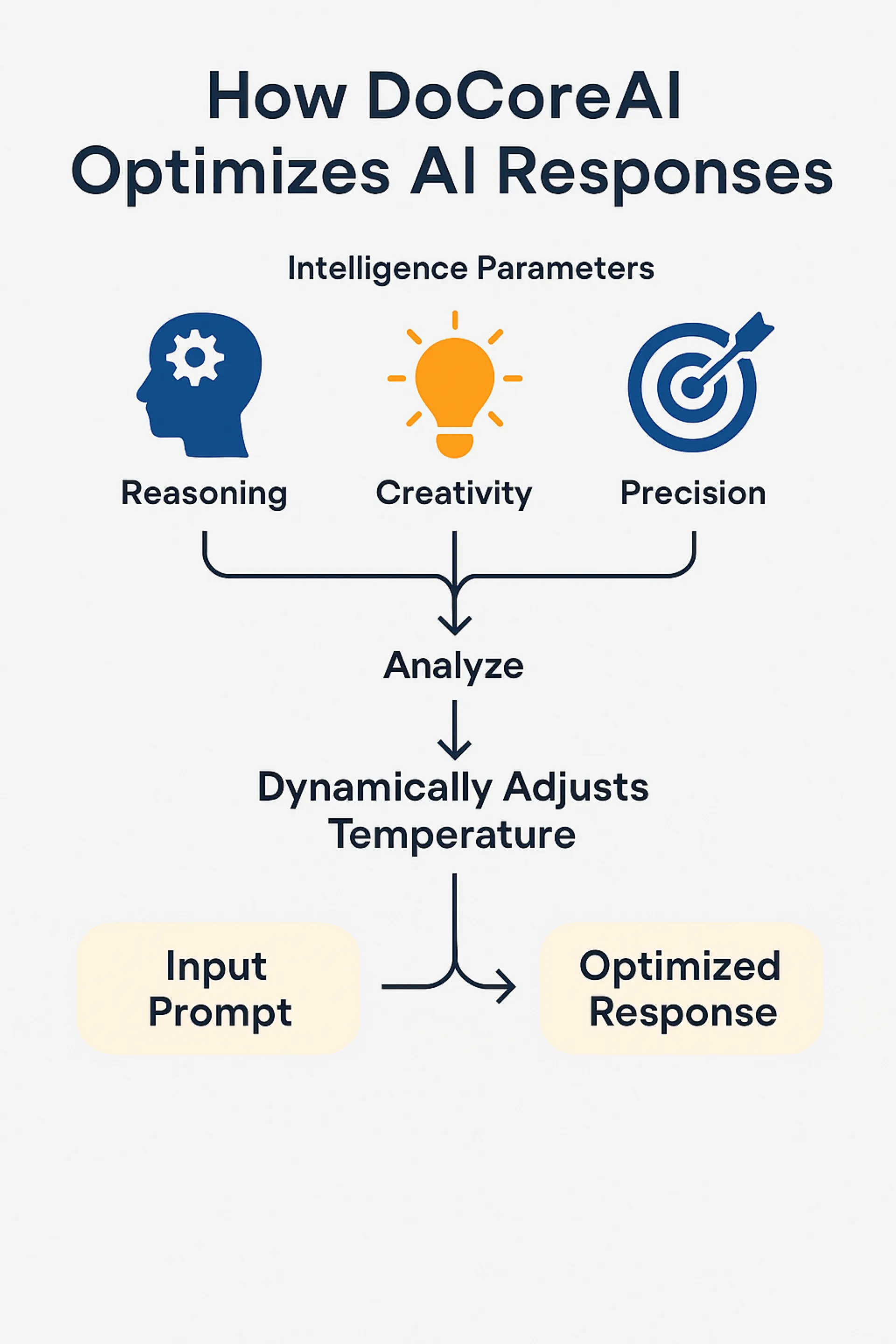 How DoCoreAI Optimizes AI Responses

Intelligence Parameters

Reasoning

Creativity

Precision

Analyze

Dynamically Adjusts Temperature

Input Prompt

Optimized Response